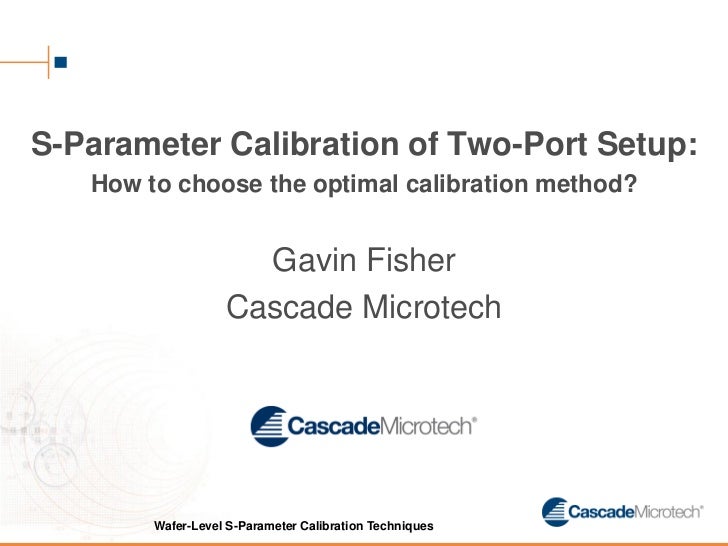 S-Parameter Calibration of Two-Port Setup:
How to choose the optimal calibration method?

Gavin Fisher
Cascade Microtech

CascadeMicrotech®

Wafer-Level S-Parameter Calibration Techniques

CascadeMicrotech®